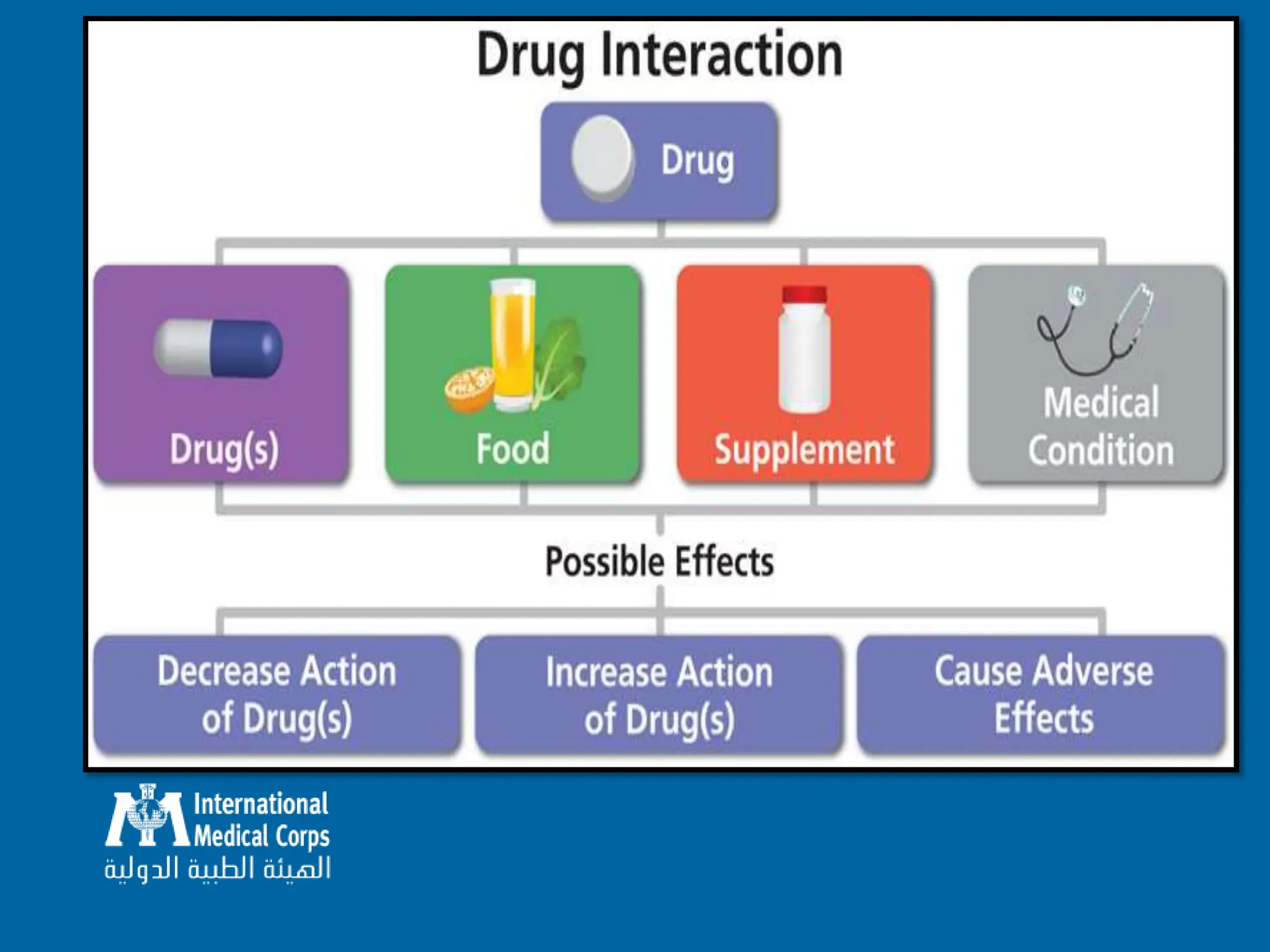 Drug Interaction

Drug

Drug(s)

Food

Supplement

Medical Condition

Possible Effects

Decrease Action of Drug(s)

Increase Action of Drug(s)

Cause Adverse Effects

International Medical Corps
الهيئة الطبية الدولية